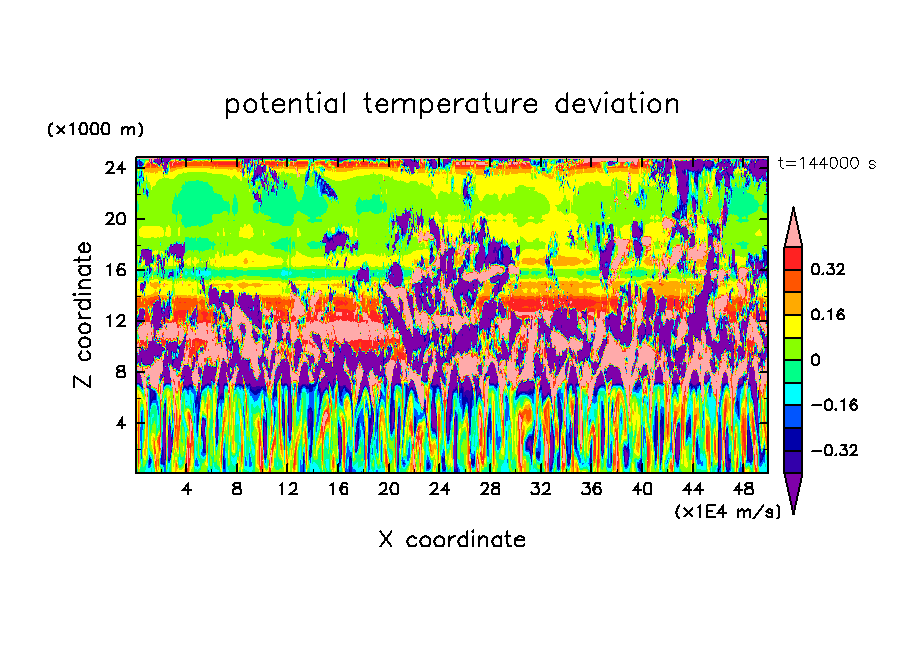 potential temperature deviation

(×1000 m)

t=144000 s

24
20
16
12
8
4

Z coordinate

4 8 12 16 20 24 28 32 36 40 44 48

(×1E4 m/s)

X coordinate

0.32
0.16
0
−0.16
−0.32